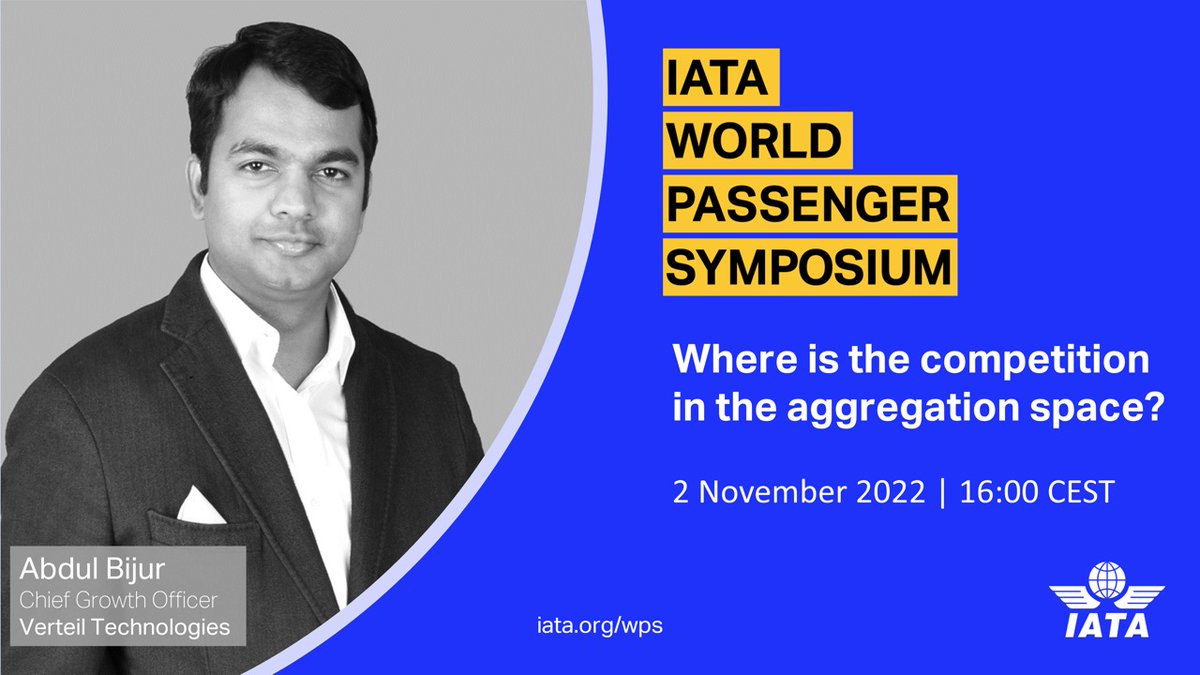 IATA
WORLD
PASSENGER
SYMPOSIUM

Where is the competition in the aggregation space?

2 November 2022 | 16:00 CEST

Abdul Bijur
Chief Growth Officer
Verteil Technologies

iata.org/wps

IATA